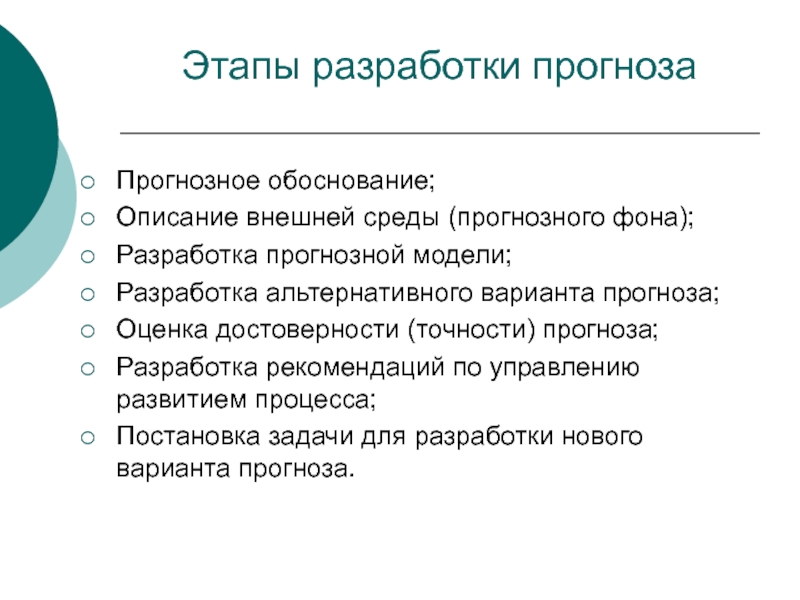 Этапы разработки прогноза

○ Прогнозное обоснование;
○ Описание внешней среды (прогнозного фона);
○ Разработка прогнозной модели;
○ Разработка альтернативного варианта прогноза;
○ Оценка достоверности (точности) прогноза;
○ Разработка рекомендаций по управлению развитием процесса;
○ Постановка задачи для разработки нового варианта прогноза.